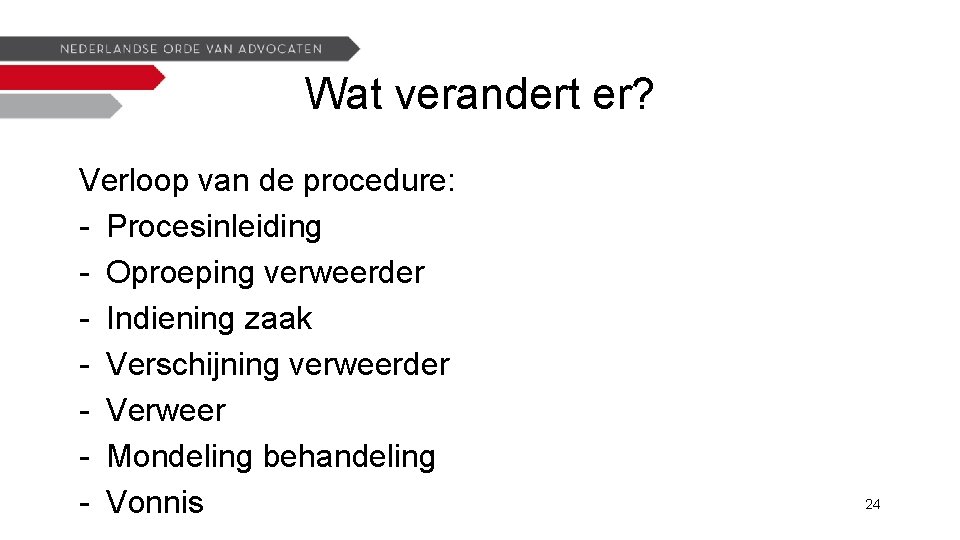 NEDERLANDSE ORDE VAN ADVOCATEN

Wat verandert er?

Verloop van de procedure:
- Procesinleiding
- Oproeping verweerder
- Indiening zaak
- Verschijning verweerder
- Verweer
- Mondeling behandeling
- Vonnis

24